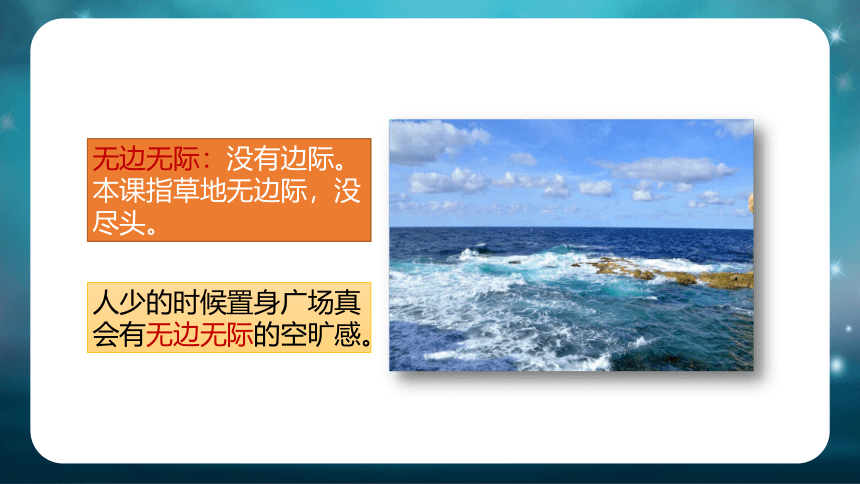 无边无际：没有边际。本课指草地无边际，没尽头。

人少的时候置身广场真会有无边无际的空旷感。